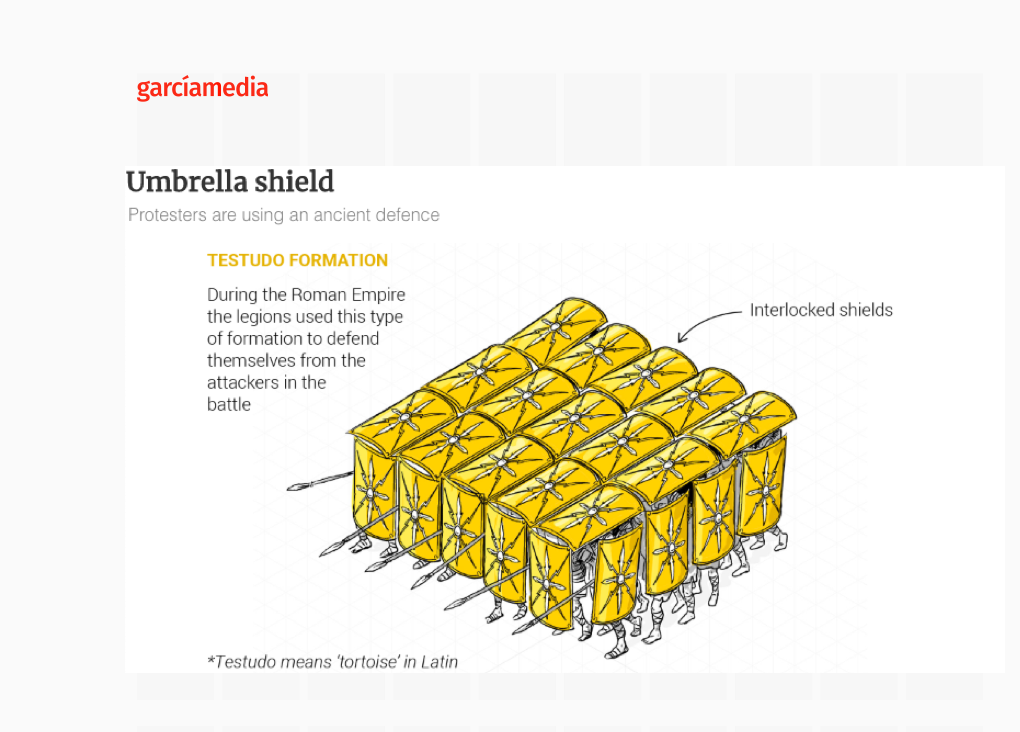 garcíamedia

Umbrella shield

Protesters are using an ancient defence

TESTUDO FORMATION

During the Roman Empire the legions used this type of formation to defend themselves from the attackers in the battle

Interlocked shields

*Testudo means 'tortoise' in Latin